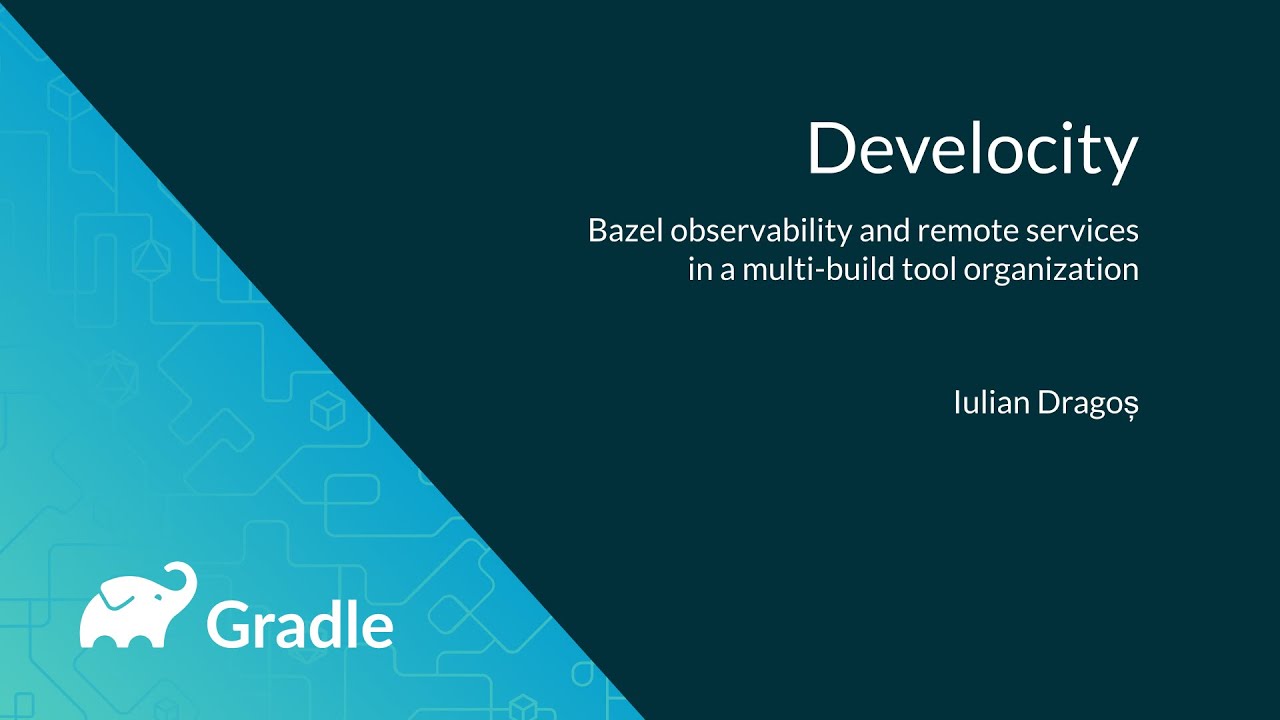 Develocity

Bazel observability and remote services in a multi-build tool organization

Iulian Dragoș

Gradle